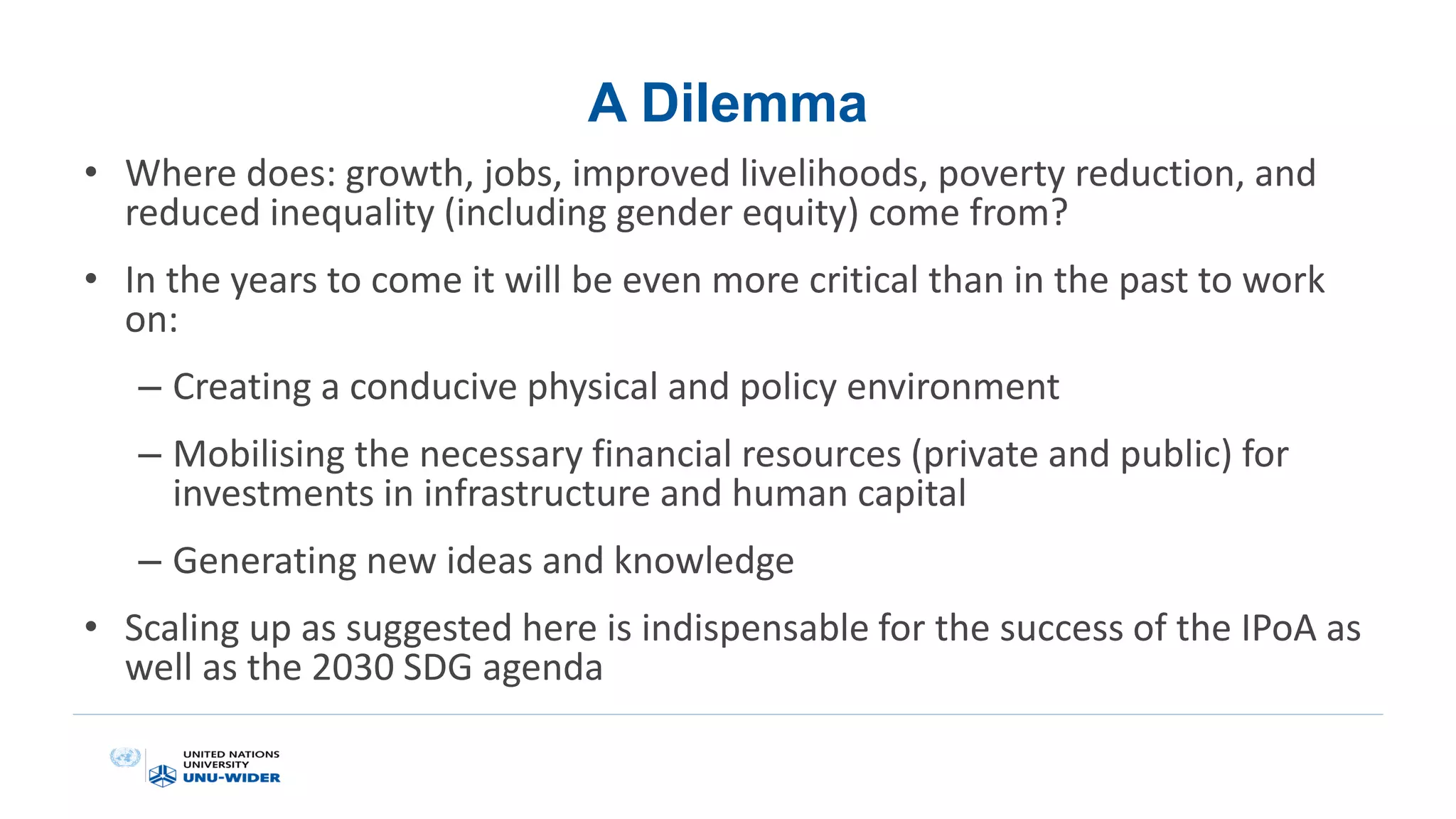 A Dilemma

• Where does: growth, jobs, improved livelihoods, poverty reduction, and reduced inequality (including gender equity) come from?

• In the years to come it will be even more critical than in the past to work on:

– Creating a conducive physical and policy environment

– Mobilising the necessary financial resources (private and public) for investments in infrastructure and human capital

– Generating new ideas and knowledge

• Scaling up as suggested here is indispensable for the success of the IPoA as well as the 2030 SDG agenda

UNITED NATIONS UNIVERSITY
UNU-WIDER